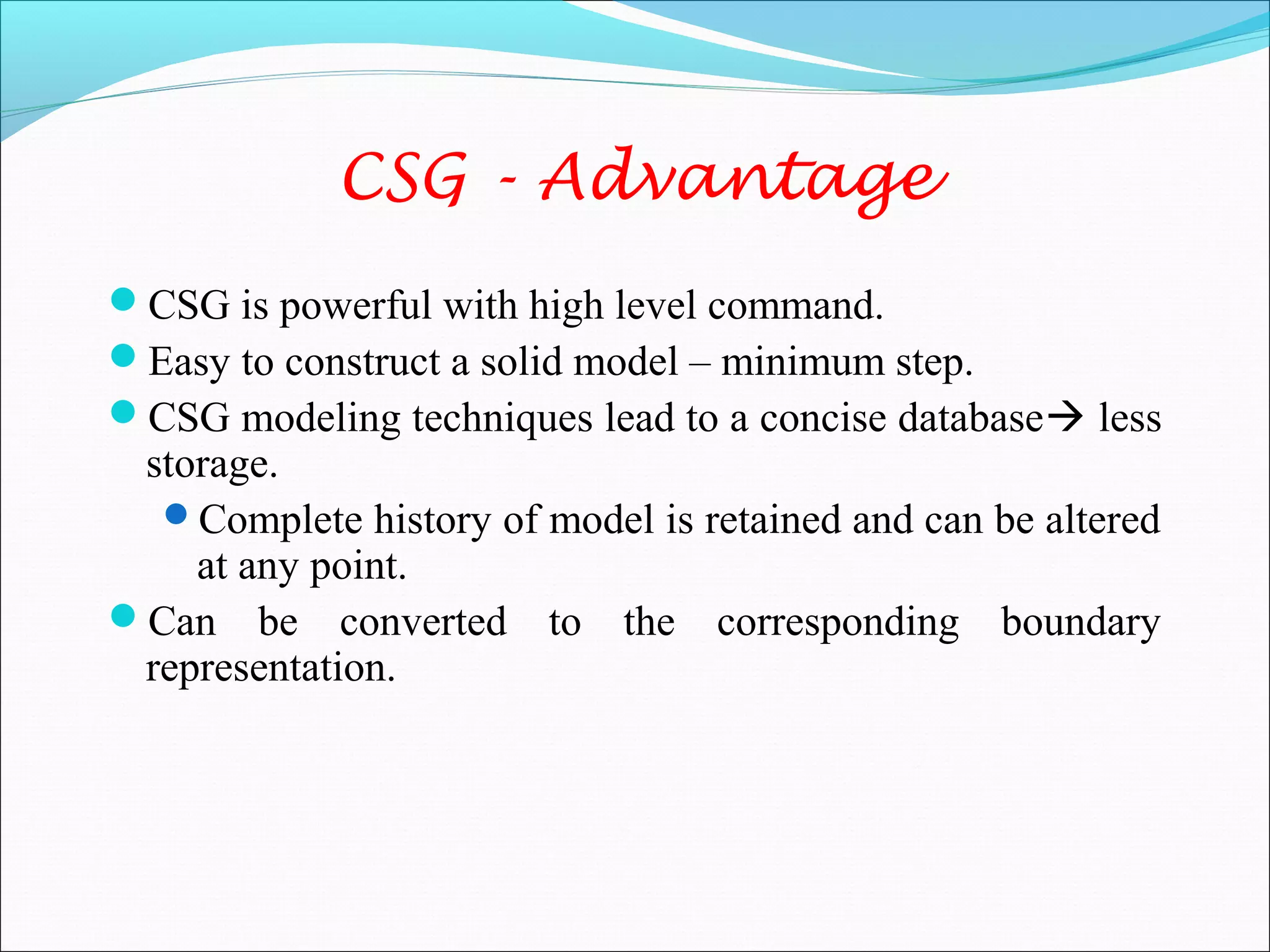 CSG - Advantage

- CSG is powerful with high level command.
- Easy to construct a solid model – minimum step.
- CSG modeling techniques lead to a concise database→ less storage.
  - Complete history of model is retained and can be altered at any point.
- Can be converted to the corresponding boundary representation.